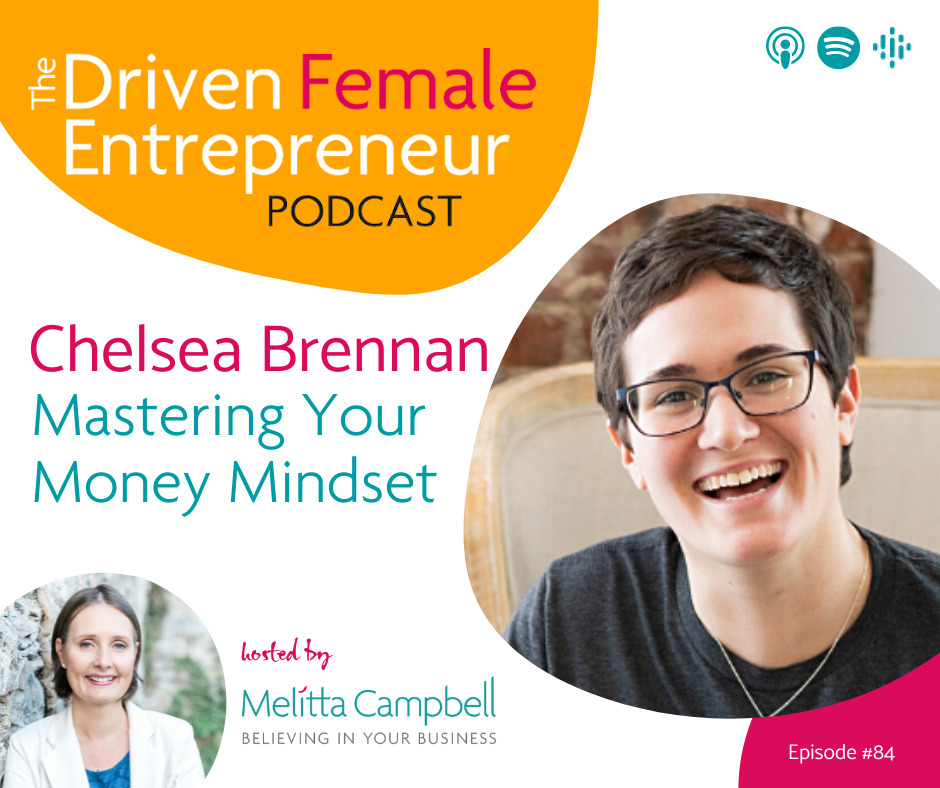 The Driven Female Entrepreneur
PODCAST

Chelsea Brennan
Mastering Your Money Mindset

hosted by
Melitta Campbell
BELIEVING IN YOUR BUSINESS

Episode #84